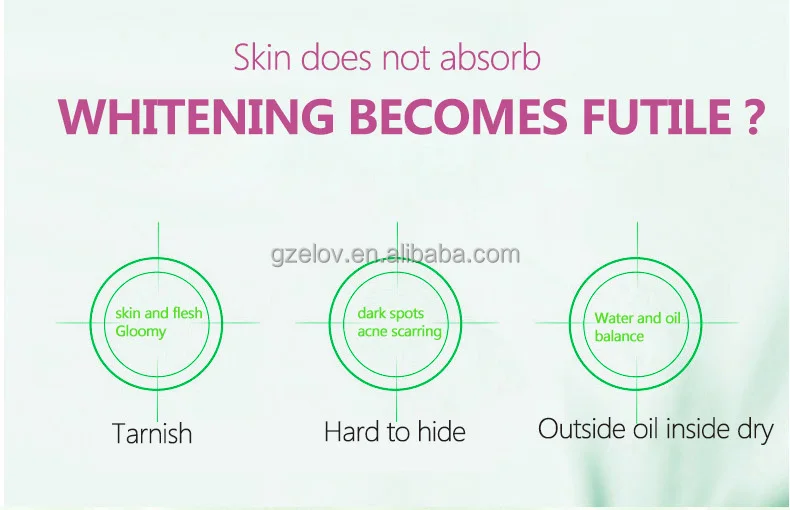 Skin does not absorb

WHITENING BECOMES FUTILE ?

gzelov.en.alibaba.com

skin and flesh Gloomy

Tarnish

dark spots acne scarring

Hard to hide

Water and oil balance

Outside oil inside dry